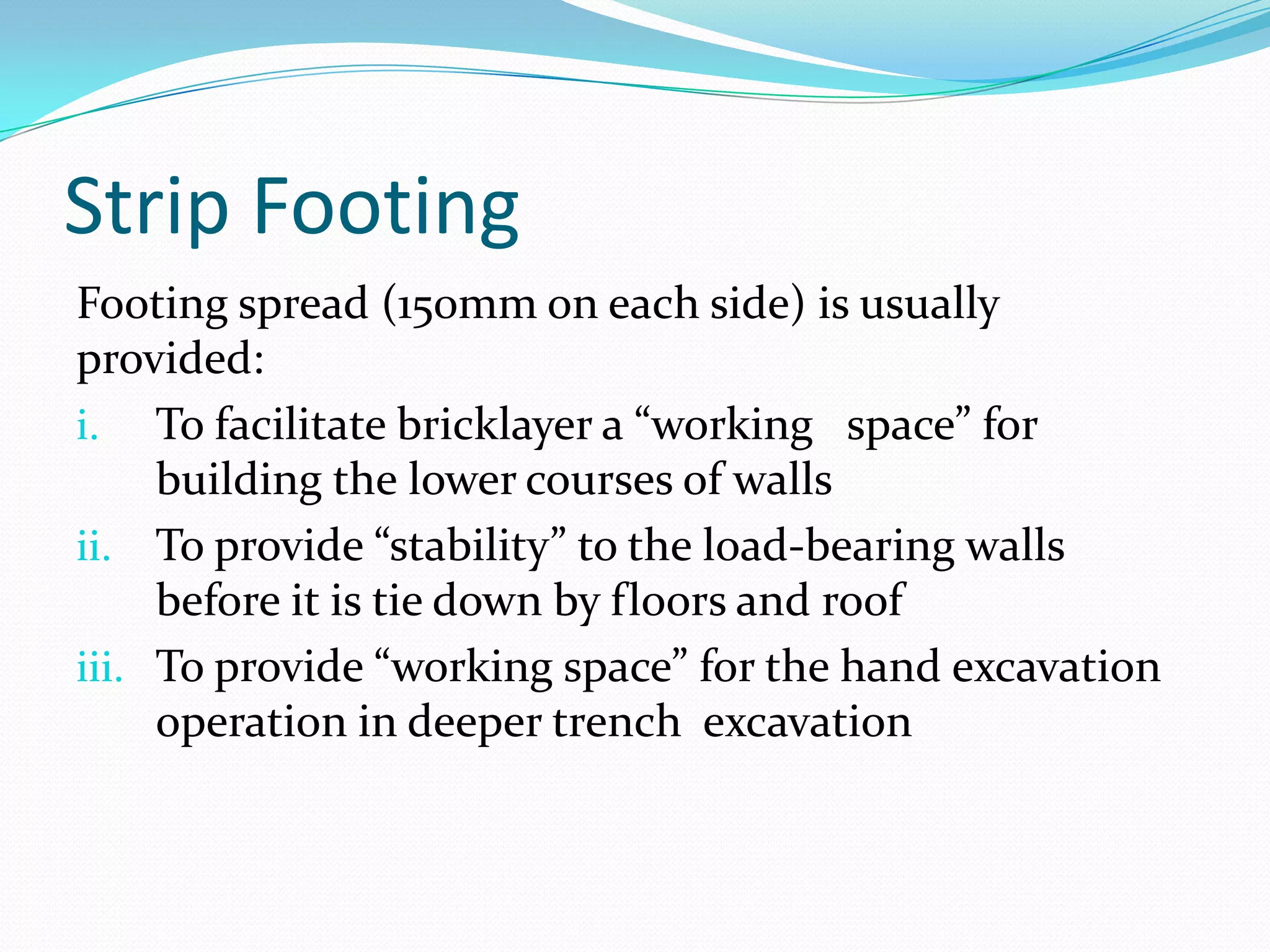 Strip Footing

Footing spread (150mm on each side) is usually provided:

i. To facilitate bricklayer a “working space” for building the lower courses of walls

ii. To provide “stability” to the load-bearing walls before it is tie down by floors and roof

iii. To provide “working space” for the hand excavation operation in deeper trench excavation